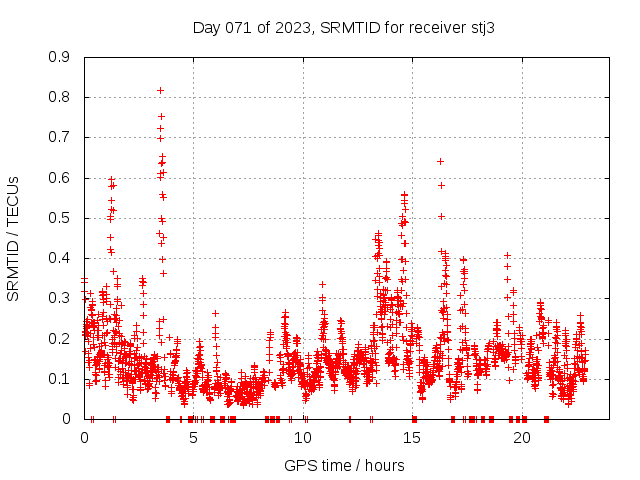 Day 071 of 2023, SRMTID for receiver stj3

SRMTID / TECUs

0.9
0.8
0.7
0.6
0.5
0.4
0.3
0.2
0.1
0

0
5
10
15
20

GPS time / hours